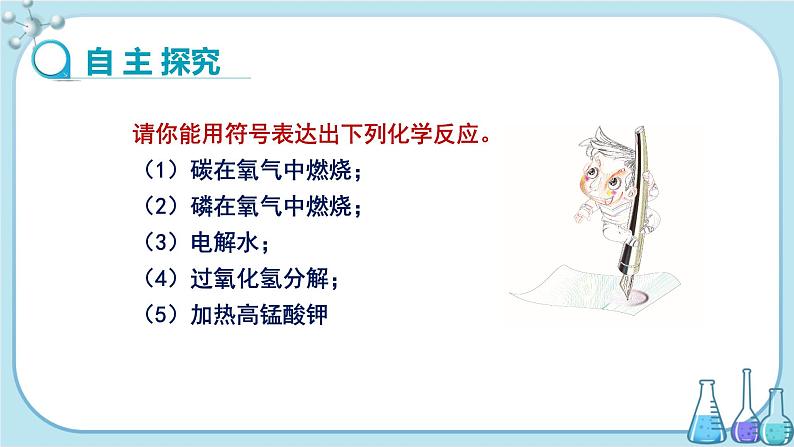 自主探究

请你能用符号表达出下列化学反应。

（1）碳在氧气中燃烧；

（2）磷在氧气中燃烧；

（3）电解水；

（4）过氧化氢分解；

（5）加热高锰酸钾